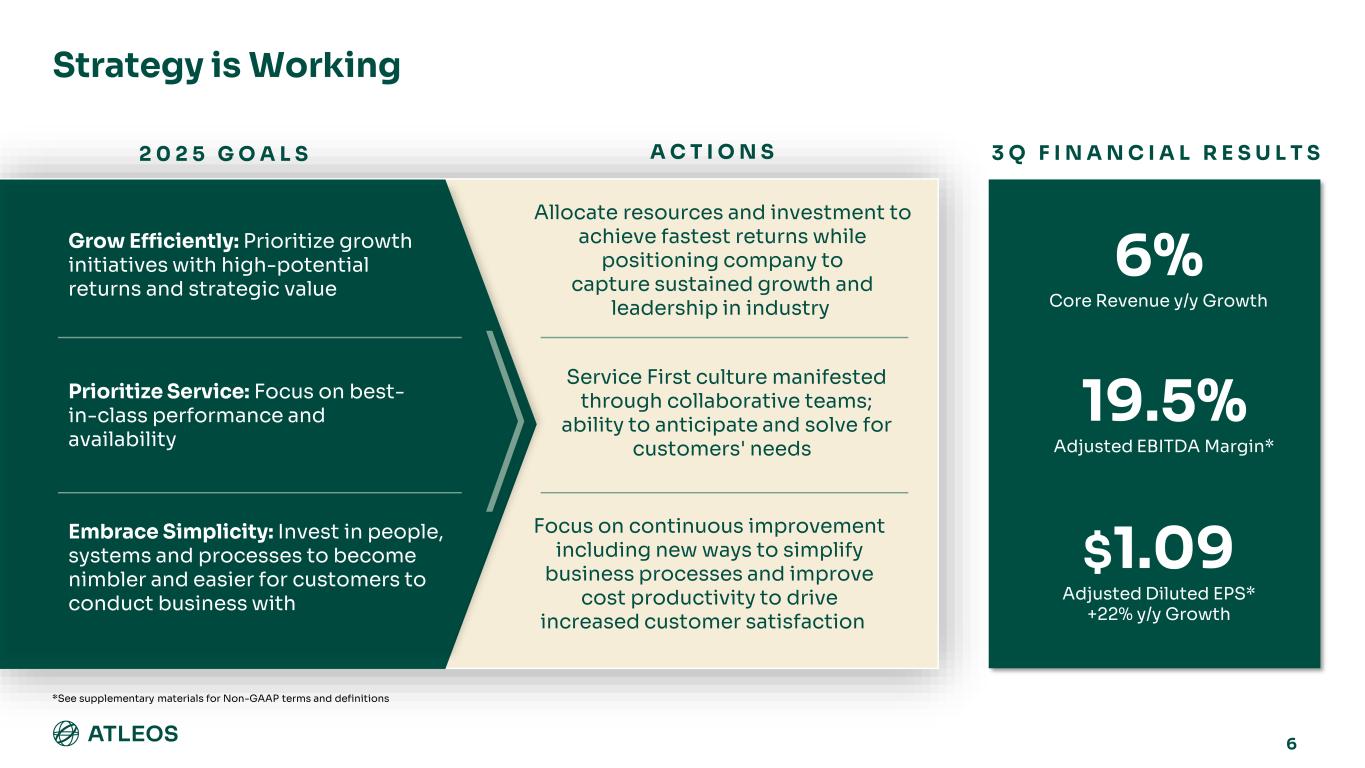 Strategy is Working

2025 GOALS

Grow Efficiently: Prioritize growth initiatives with high-potential returns and strategic value

Prioritize Service: Focus on best-in-class performance and availability

Embrace Simplicity: Invest in people, systems and processes to become nimbler and easier for customers to conduct business with

ACTIONS

Allocate resources and investment to achieve fastest returns while positioning company to capture sustained growth and leadership in industry

Service First culture manifested through collaborative teams; ability to anticipate and solve for customers' needs

Focus on continuous improvement including new ways to simplify business processes and improve cost productivity to drive increased customer satisfaction

3Q FINANCIAL RESULTS

6%
Core Revenue y/y Growth

19.5%
Adjusted EBITDA Margin*

$1.09
Adjusted Diluted EPS*
+22% y/y Growth

*See supplementary materials for Non-GAAP terms and definitions

ATLEOS

6